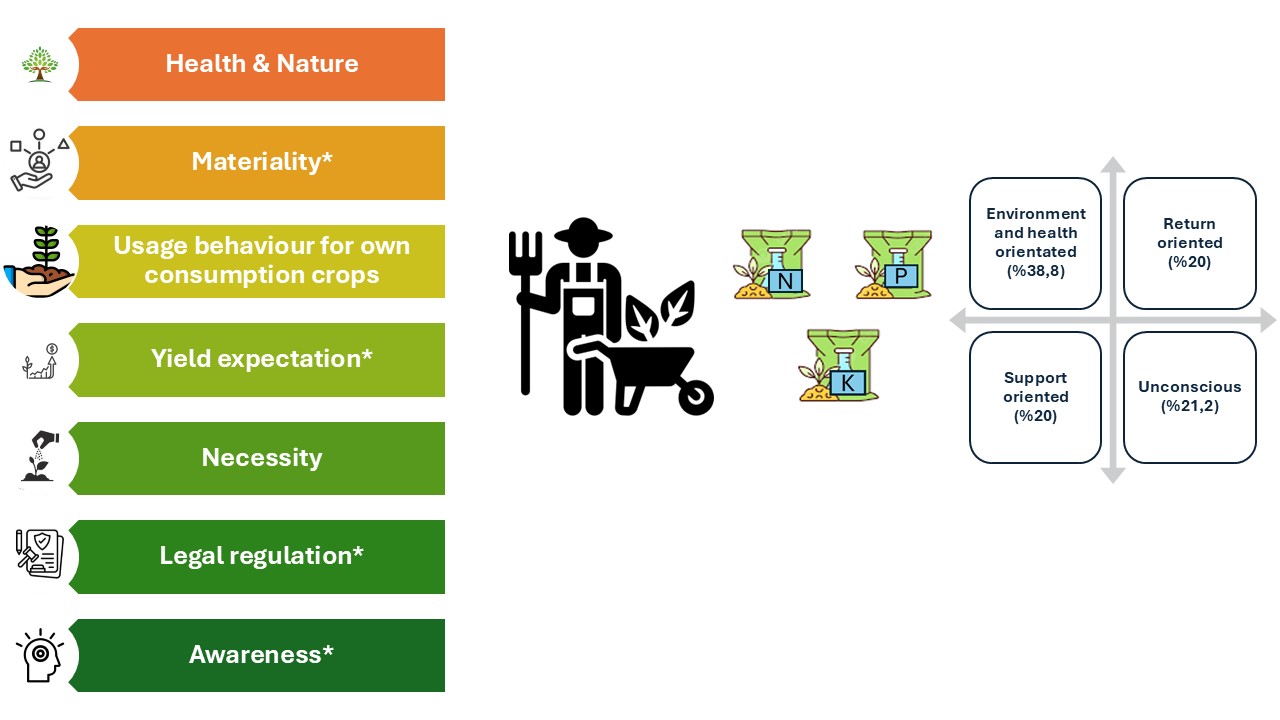 Health & Nature

Materiality*

Usage behaviour for own consumption crops

Yield expectation*

Necessity

Legal regulation*

Awareness*

N

P

K

Environment and health orientated (%38,8)

Return oriented (%20)

Support oriented (%20)

Unconscious (%21,2)